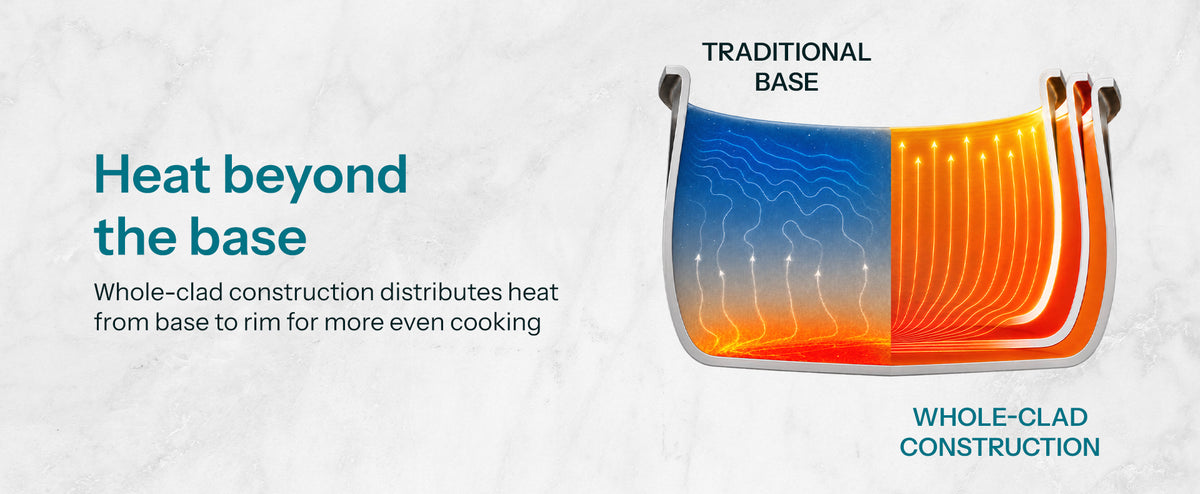 Heat beyond the base

Whole-clad construction distributes heat from base to rim for more even cooking

TRADITIONAL BASE

WHOLE-CLAD CONSTRUCTION